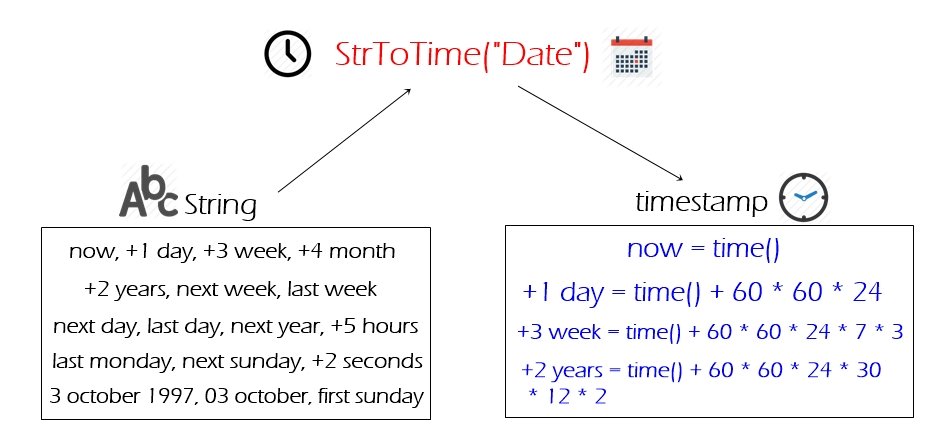 StrToTime("Date")

Abc String

now, +1 day, +3 week, +4 month
+2 years, next week, last week
next day, last day, next year, +5 hours
last monday, next sunday, +2 seconds
3 october 1997, 03 october, first sunday

timestamp

now = time()
+1 day = time() + 60 * 60 * 24
+3 week = time() + 60 * 60 * 24 * 7 * 3
+2 years = time() + 60 * 60 * 24 * 30 * 12 * 2